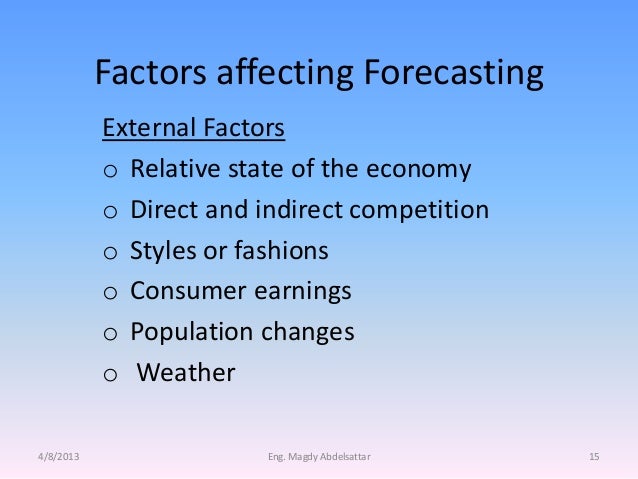 Factors affecting Forecasting

External Factors

o Relative state of the economy
o Direct and indirect competition
o Styles or fashions
o Consumer earnings
o Population changes
o Weather

4/8/2013 Eng. Magdy Abdelsattar 15